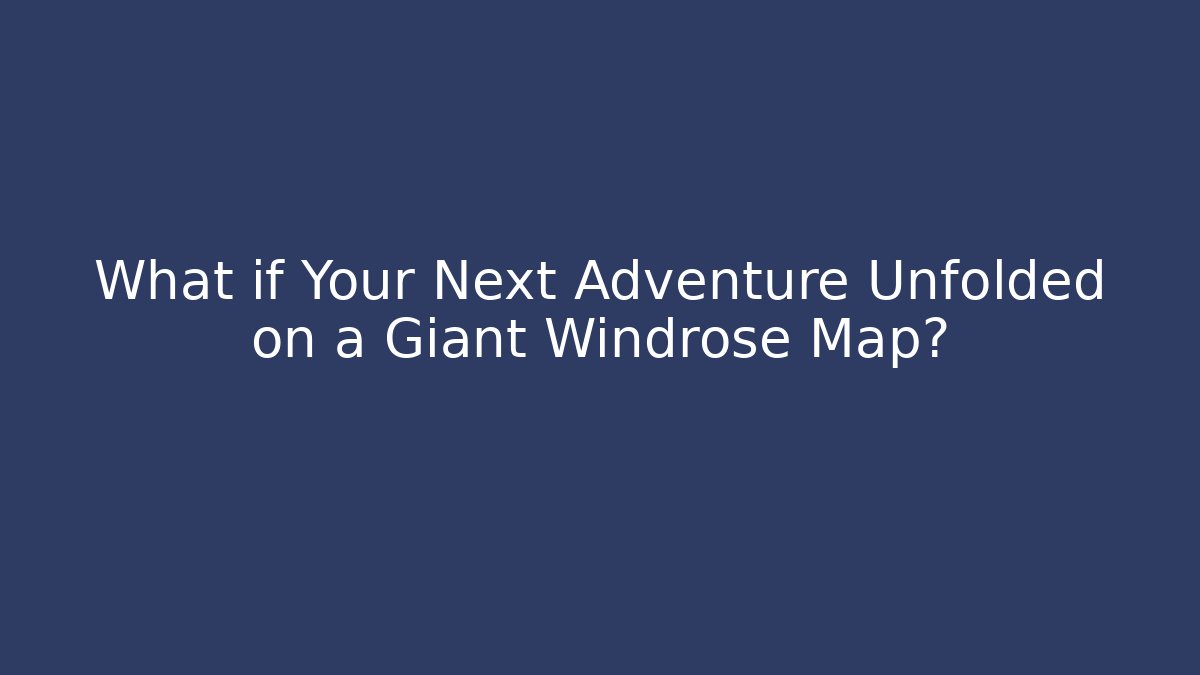 What if Your Next Adventure Unfolded on a Giant Windrose Map?